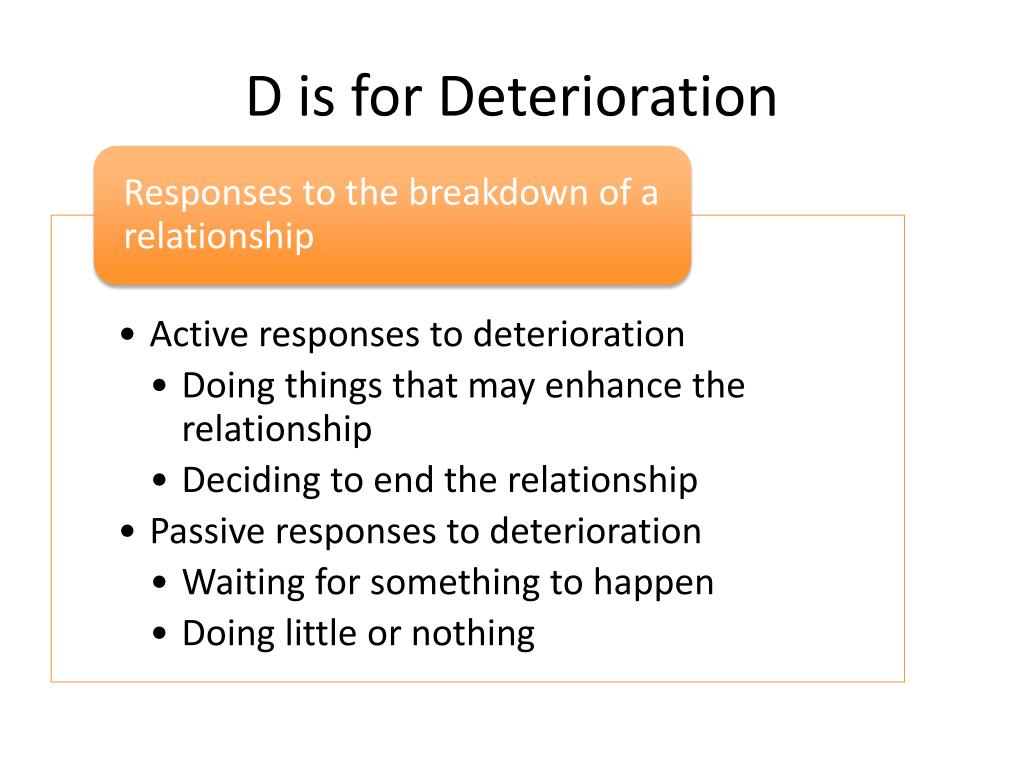 D is for Deterioration

Responses to the breakdown of a relationship

• Active responses to deterioration
  • Doing things that may enhance the relationship
  • Deciding to end the relationship
• Passive responses to deterioration
  • Waiting for something to happen
  • Doing little or nothing